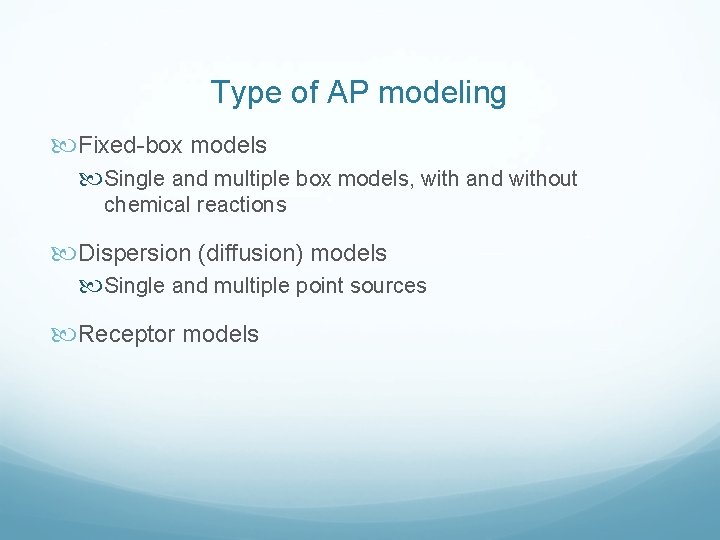 Type of AP modeling

Fixed-box models

Single and multiple box models, with and without chemical reactions

Dispersion (diffusion) models

Single and multiple point sources

Receptor models